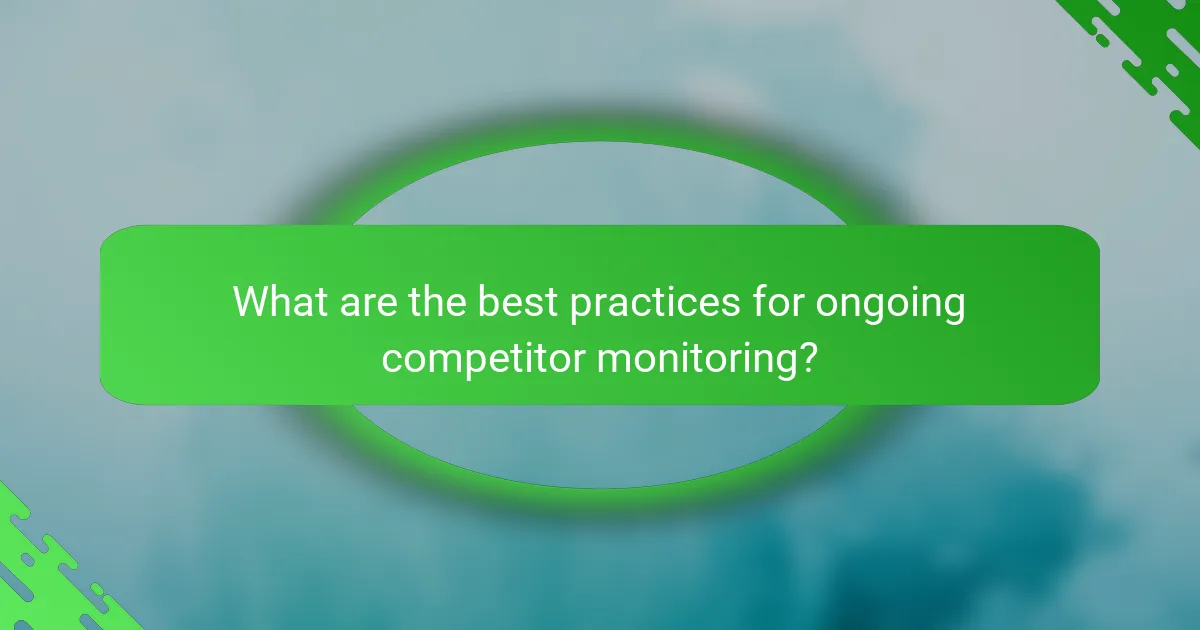 What are the best practices for ongoing competitor monitoring?